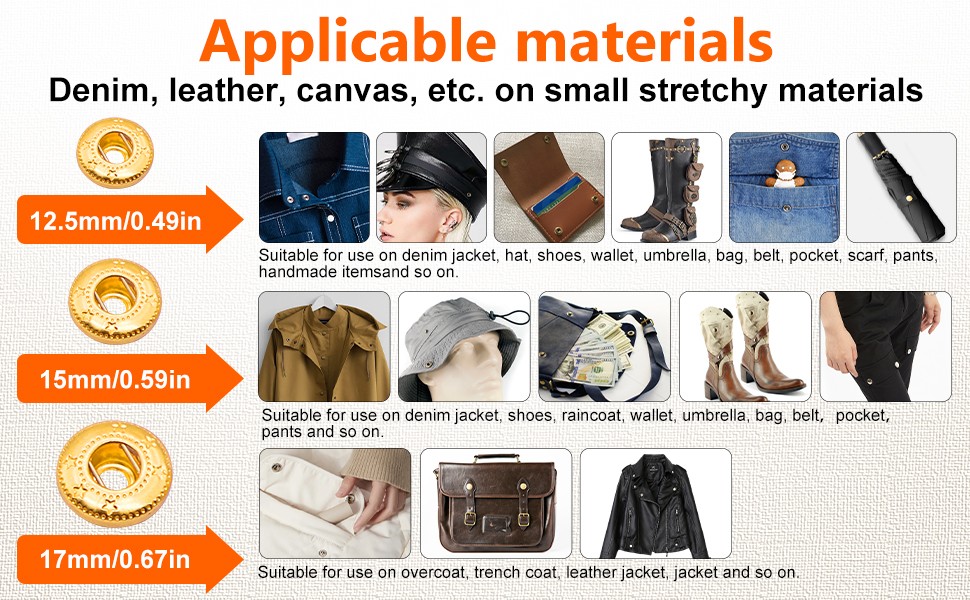 Applicable materials

Denim, leather, canvas, etc. on small stretchy materials

12.5mm/0.49in

Suitable for use on denim jacket, hat, shoes, wallet, umbrella, bag, belt, pocket, scarf, pants, handmade itemsand so on.

15mm/0.59in

Suitable for use on denim jacket, shoes, raincoat, wallet, umbrella, bag, belt, pocket, pants and so on.

17mm/0.67in

Suitable for use on overcoat, trench coat, leather jacket, jacket and so on.